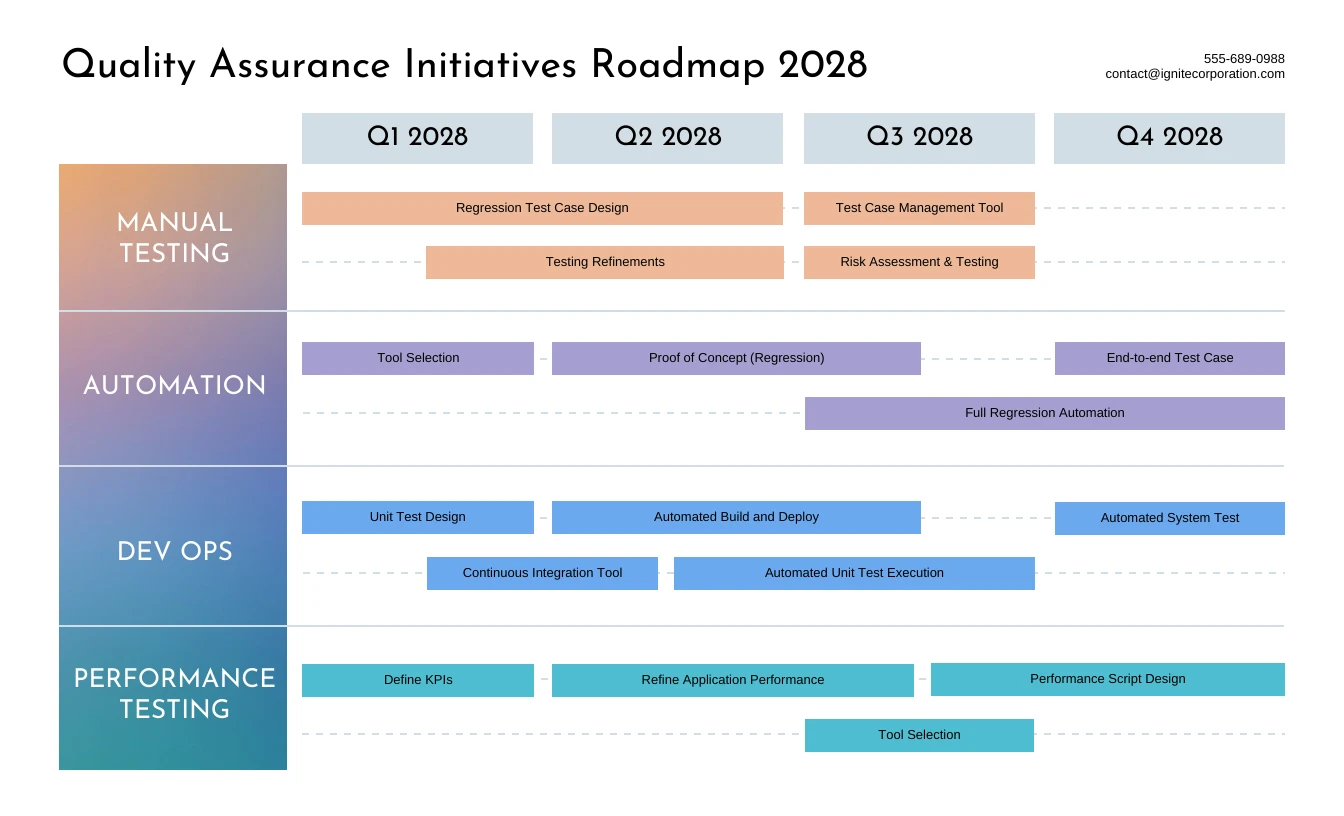 Quality Assurance Initiatives Roadmap 2028

555-689-0988
contact@ignitecorporation.com

Q1 2028
Q2 2028
Q3 2028
Q4 2028

MANUAL TESTING

Regression Test Case Design
Test Case Management Tool
Testing Refinements
Risk Assessment & Testing

AUTOMATION

Tool Selection
Proof of Concept (Regression)
End-to-end Test Case
Full Regression Automation

DEV OPS

Unit Test Design
Automated Build and Deploy
Automated System Test
Continuous Integration Tool
Automated Unit Test Execution

PERFORMANCE TESTING

Define KPIs
Refine Application Performance
Performance Script Design
Tool Selection